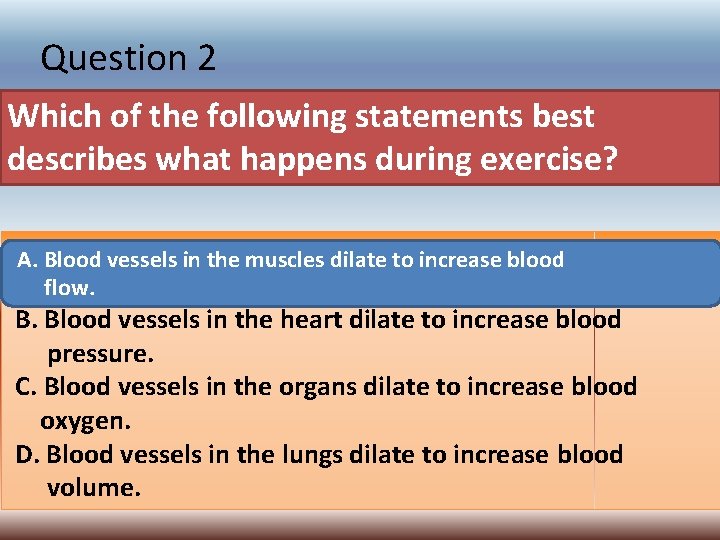 Question 2

Which of the following statements best describes what happens during exercise?

A. Blood vessels in the muscles dilate to increase blood flow.

B. Blood vessels in the heart dilate to increase blood pressure.

C. Blood vessels in the organs dilate to increase blood oxygen.

D. Blood vessels in the lungs dilate to increase blood volume.